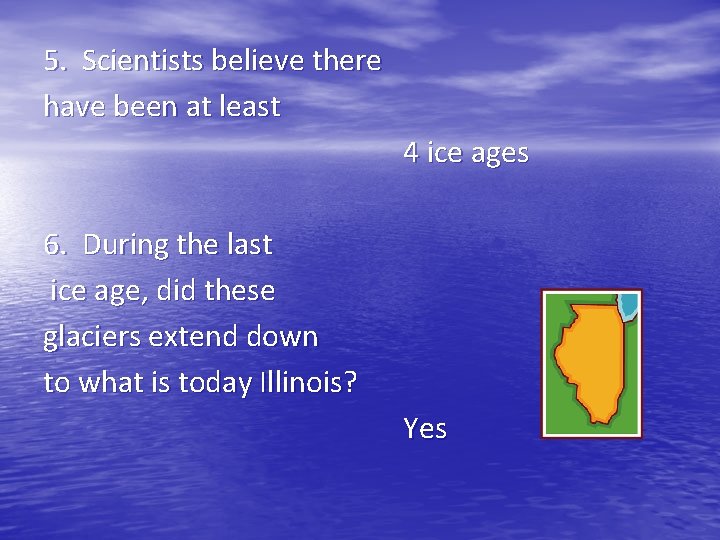 5. Scientists believe there have been at least

4 ice ages

6. During the last ice age, did these glaciers extend down to what is today Illinois?

Yes